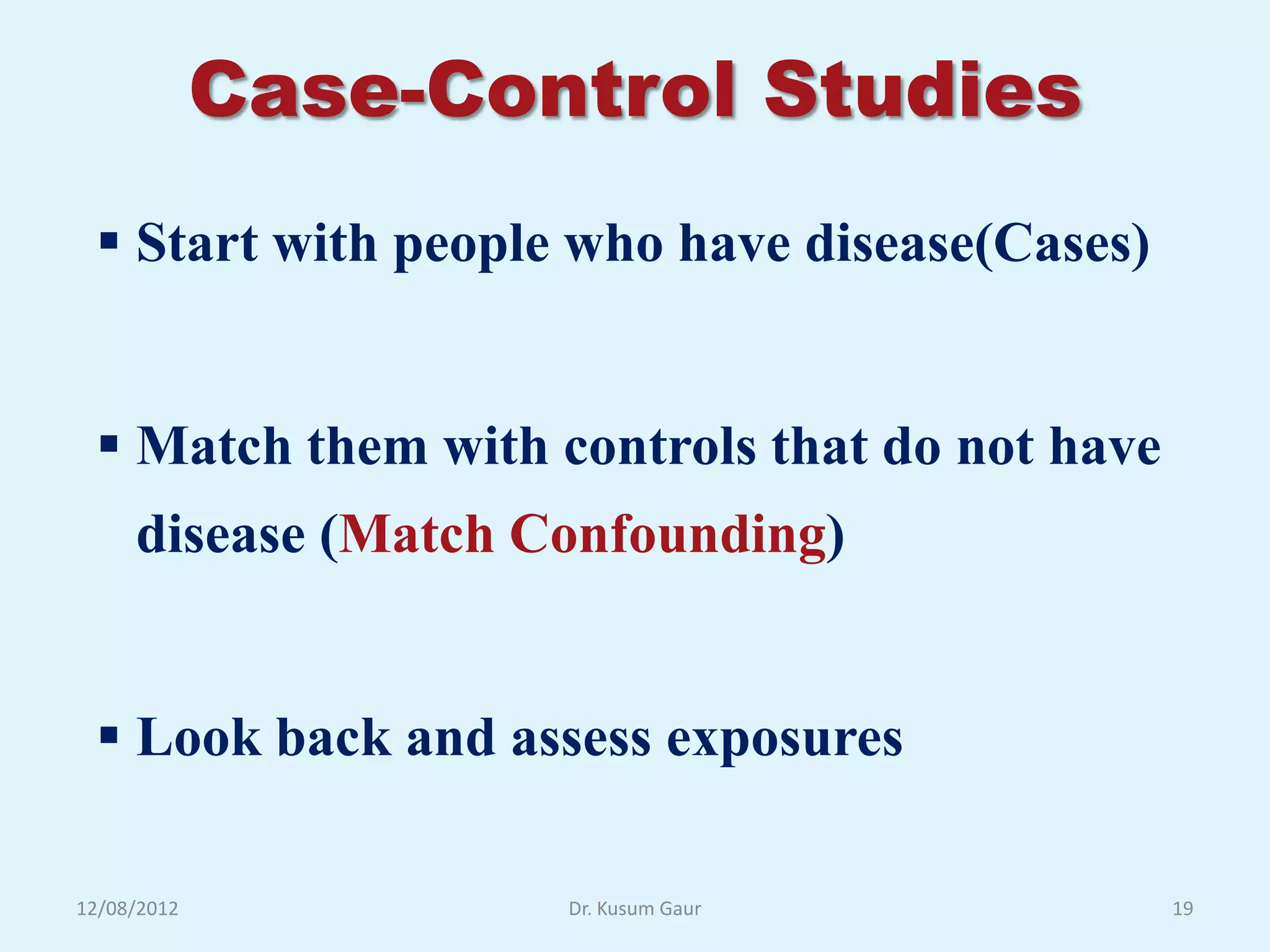 Case-Control Studies

▪ Start with people who have disease(Cases)

▪ Match them with controls that do not have disease (Match Confounding)

▪ Look back and assess exposures

12/08/2012
Dr. Kusum Gaur
19